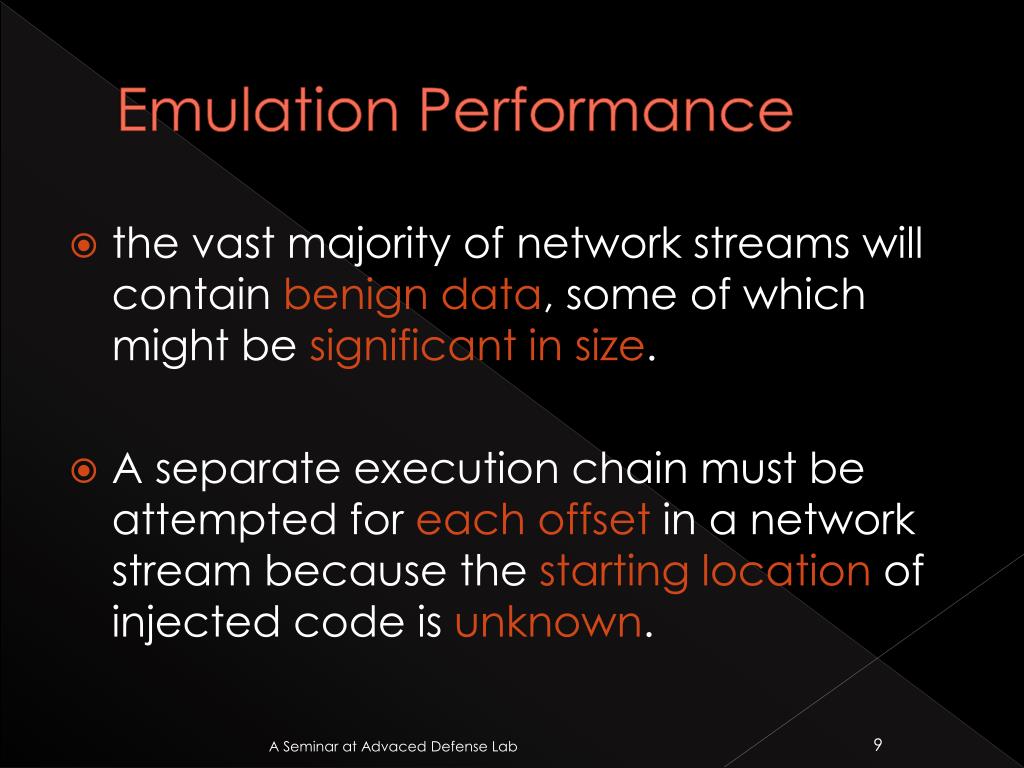 Emulation Performance

the vast majority of network streams will contain benign data, some of which might be significant in size.

A separate execution chain must be attempted for each offset in a network stream because the starting location of injected code is unknown.

A Seminar at Advaced Defense Lab

9